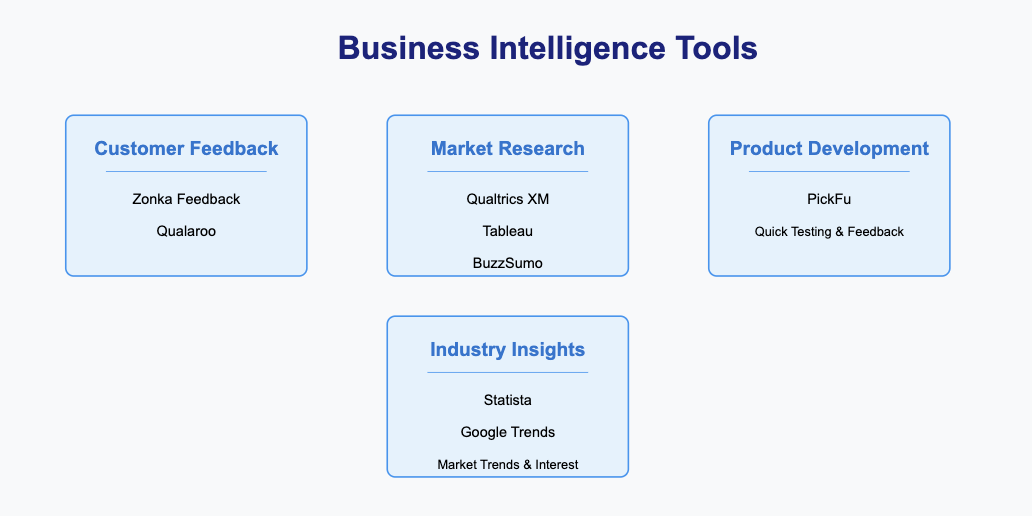 Business Intelligence Tools

Customer Feedback

Zonka Feedback

Qualaroo

Market Research

Qualtrics XM

Tableau

BuzzSumo

Product Development

PickFu

Quick Testing & Feedback

Industry Insights

Statista

Google Trends

Market Trends & Interest